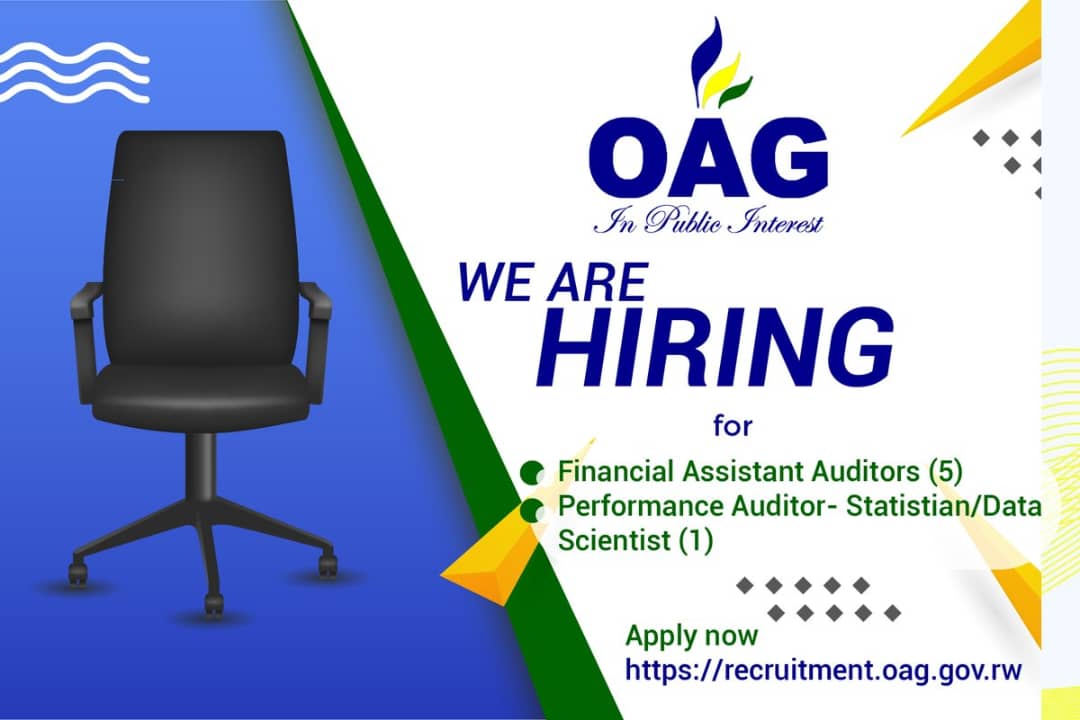 OAG
In Public Interest

WE ARE HIRING

for

Financial Assistant Auditors (5)
Performance Auditor- Statistian/Data Scientist (1)

Apply now
https://recruitment.oag.gov.rw